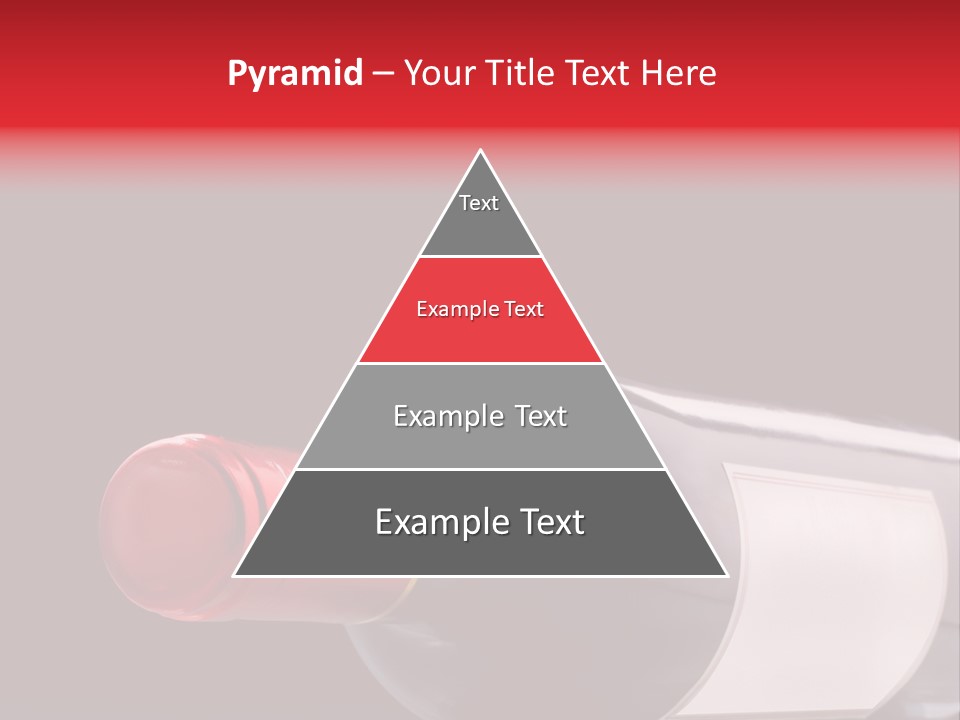 Pyramid – Your Title Text Here

Text

Example Text

Example Text

Example Text